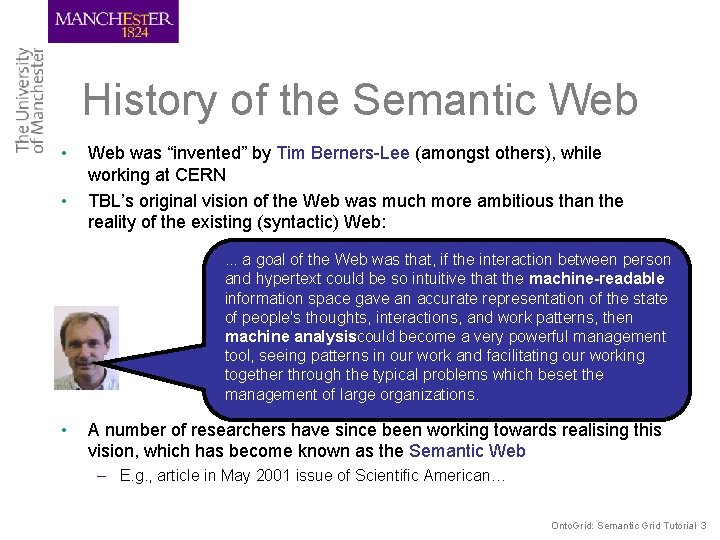 MANCHESTER
1824

The University of Manchester

History of the Semantic Web

• Web was "invented" by Tim Berners-Lee (amongst others), while working at CERN

• TBL's original vision of the Web was much more ambitious than the reality of the existing (syntactic) Web:

... a goal of the Web was that, if the interaction between person and hypertext could be so intuitive that the machine-readable information space gave an accurate representation of the state of people's thoughts, interactions, and work patterns, then machine analysiscould become a very powerful management tool, seeing patterns in our work and facilitating our working together through the typical problems which beset the management of large organizations.

• A number of researchers have since been working towards realising this vision, which has become known as the Semantic Web

– E.g., article in May 2001 issue of Scientific American...

OntoGrid: Semantic Grid Tutorial 3